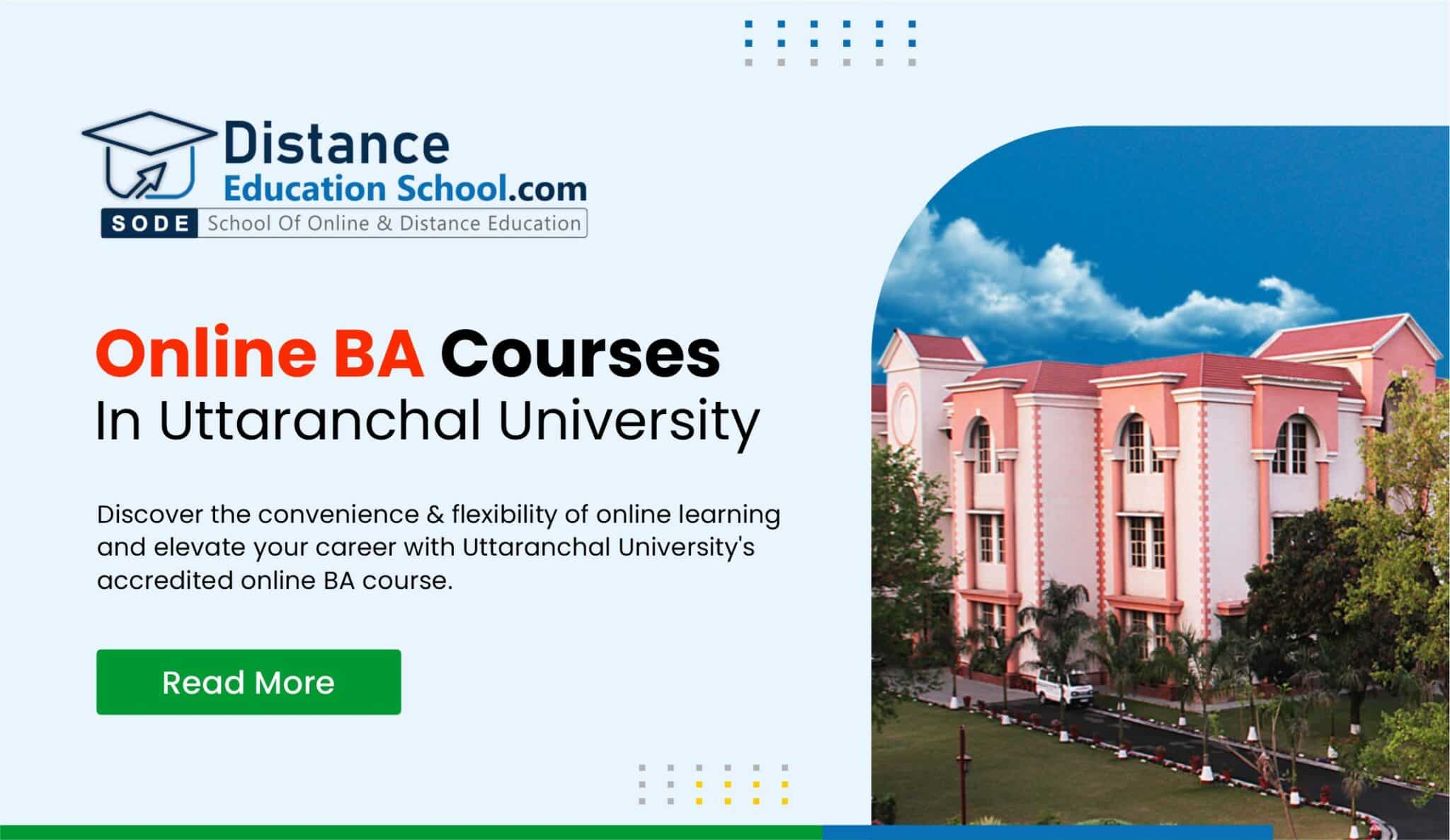 Distance
Education School.com
SODE School Of Online & Distance Education

Online BA Courses
In Uttaranchal University

Discover the convenience & flexibility of online learning and elevate your career with Uttaranchal University's accredited online BA course.

Read More